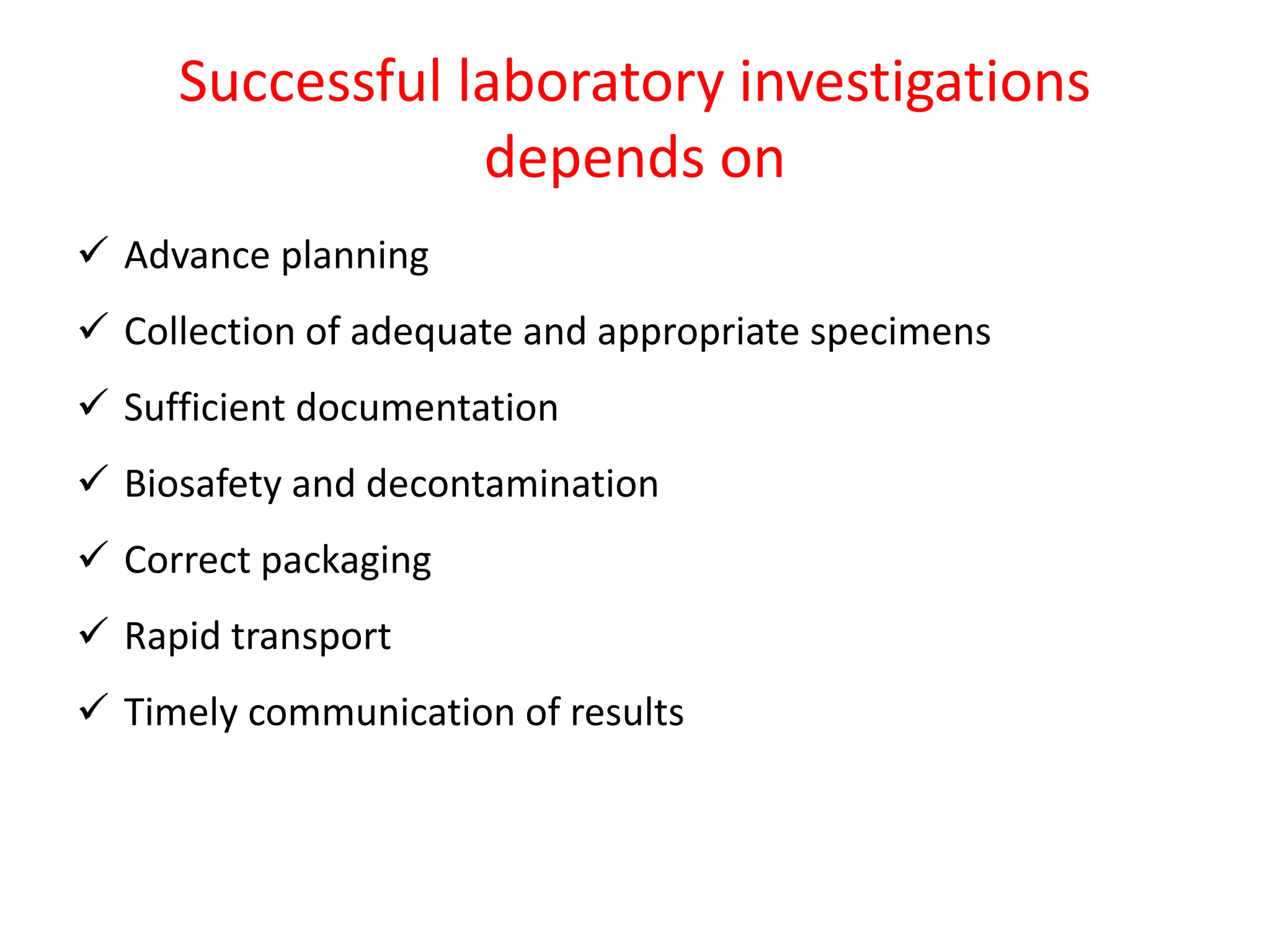 Successful laboratory investigations depends on

✓ Advance planning

✓ Collection of adequate and appropriate specimens

✓ Sufficient documentation

✓ Biosafety and decontamination

✓ Correct packaging

✓ Rapid transport

✓ Timely communication of results